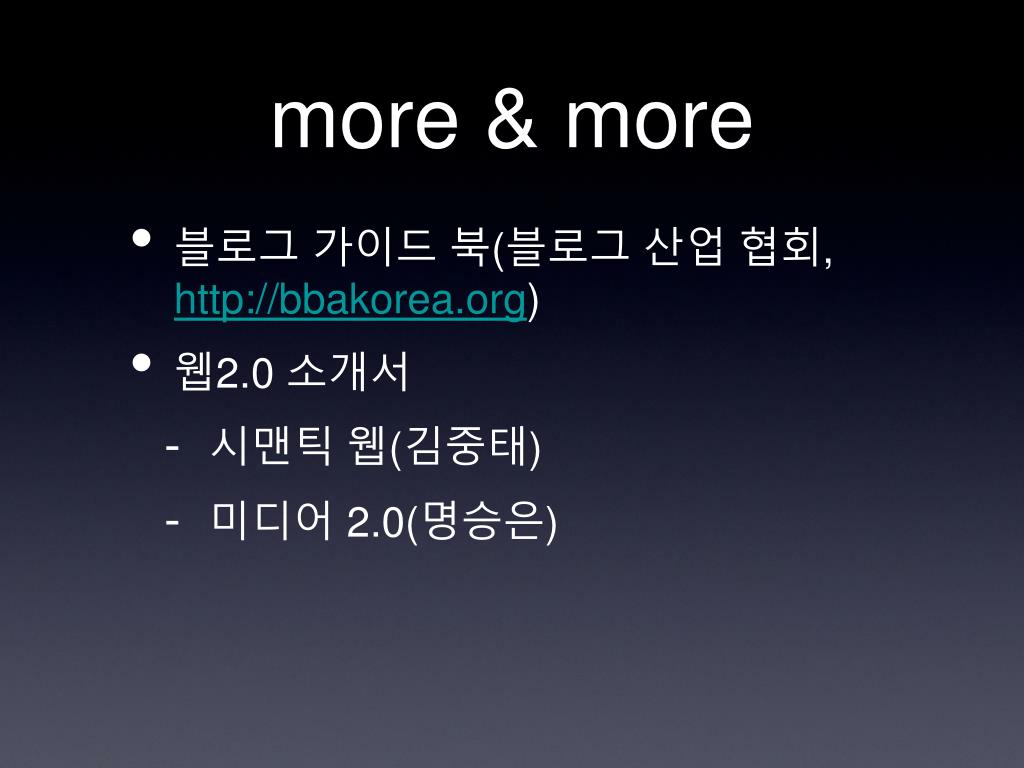 more & more

• 블로그 가이드 북(블로그 산업 협회, http://bbakorea.org)

• 웹2.0 소개서

- 시맨틱 웹(김중태)

- 미디어 2.0(명승은)